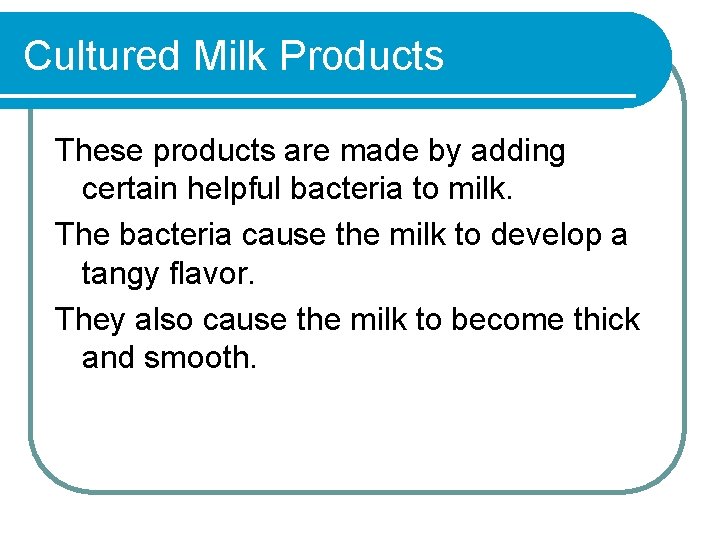 Cultured Milk Products

These products are made by adding certain helpful bacteria to milk.

The bacteria cause the milk to develop a tangy flavor.

They also cause the milk to become thick and smooth.